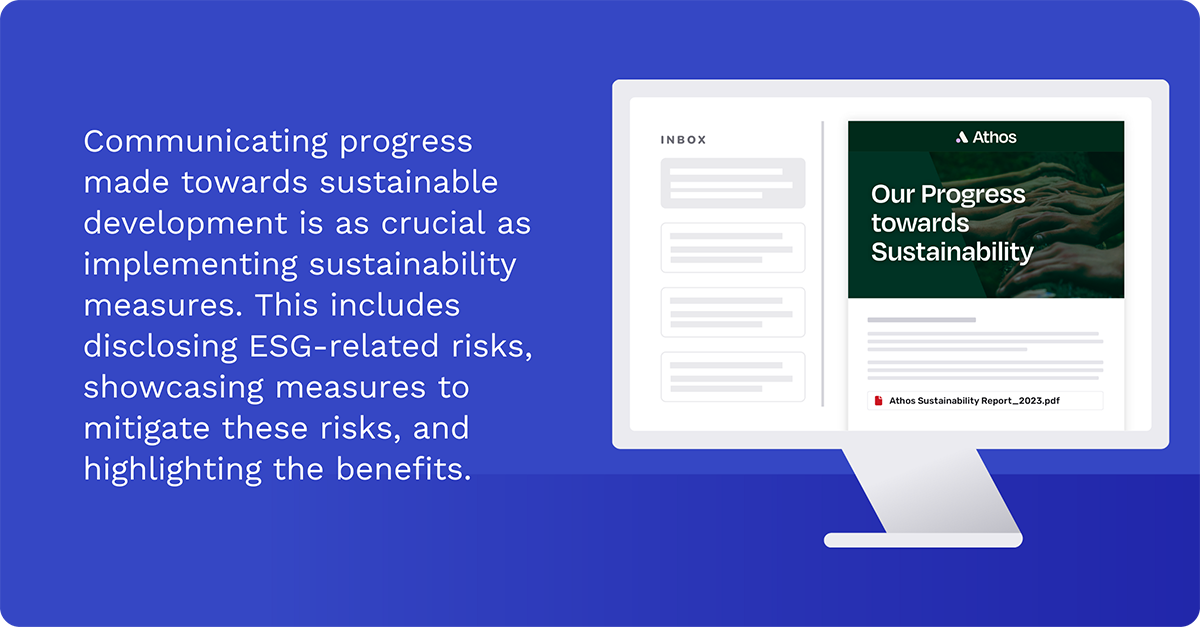 Communicating progress made towards sustainable development is as crucial as implementing sustainability measures. This includes disclosing ESG-related risks, showcasing measures to mitigate these risks, and highlighting the benefits.

INBOX

Athos

Our Progress towards Sustainability

Athos Sustainability Report_2023.pdf